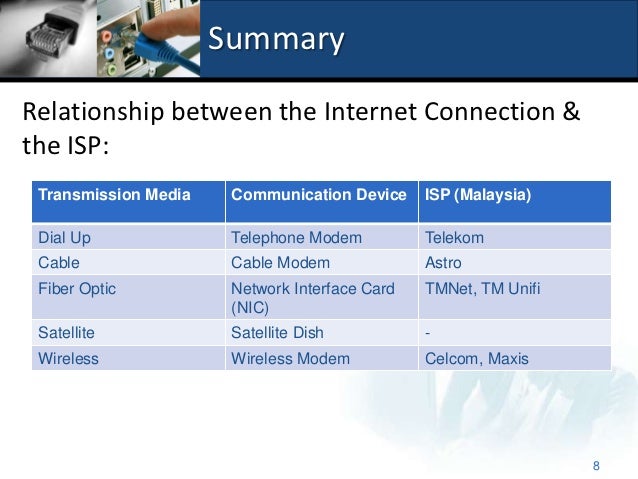 Summary

Relationship between the Internet Connection & the ISP:

| Transmission Media | Communication Device | ISP (Malaysia) |
|---|---|---|
| Dial Up | Telephone Modem | Telekom |
| Cable | Cable Modem | Astro |
| Fiber Optic | Network Interface Card (NIC) | TMNet, TM Unifi |
| Satellite | Satellite Dish | - |
| Wireless | Wireless Modem | Celcom, Maxis |

8